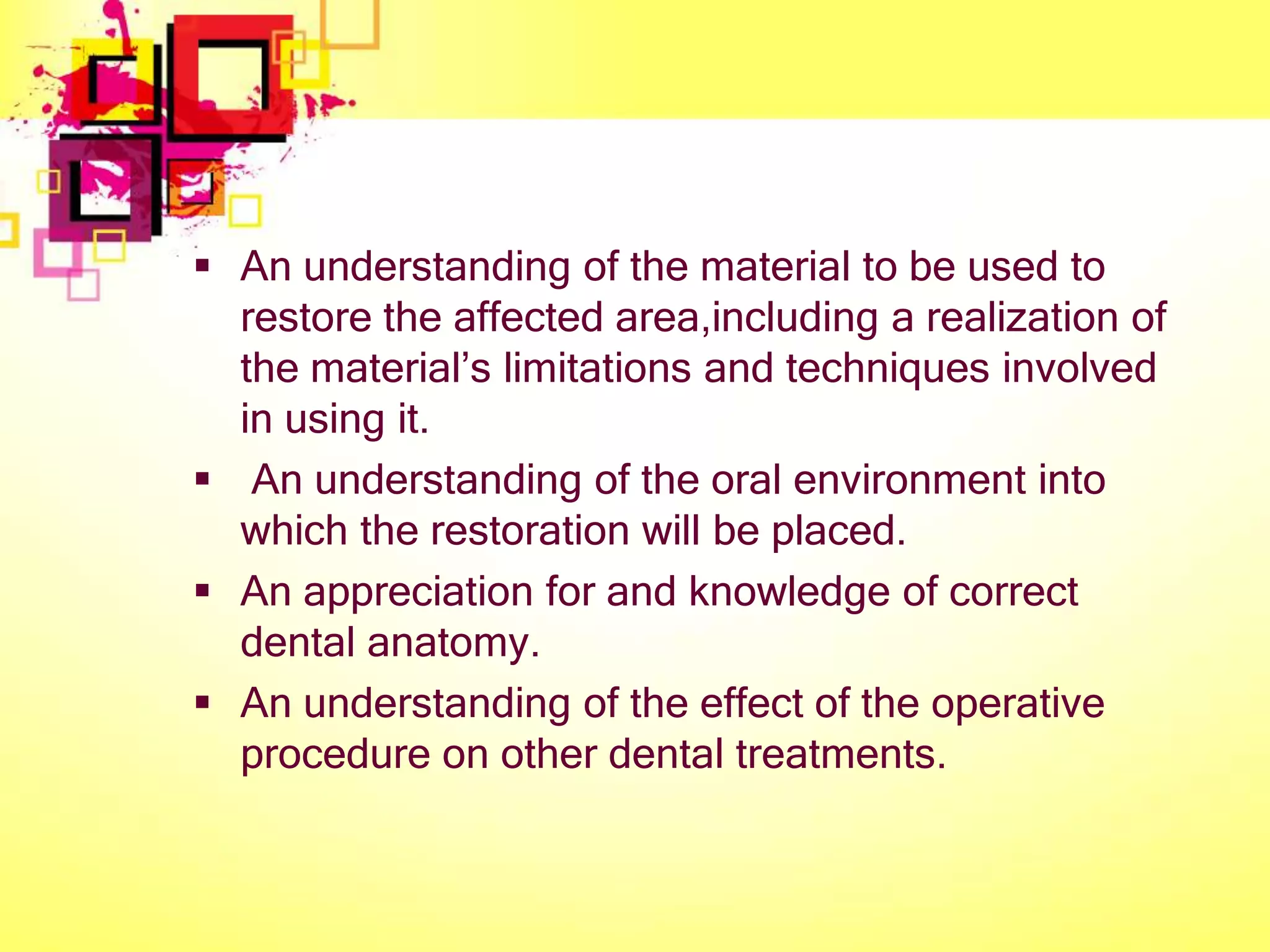 ▪ An understanding of the material to be used to restore the affected area,including a realization of the material’s limitations and techniques involved in using it.

▪ An understanding of the oral environment into which the restoration will be placed.

▪ An appreciation for and knowledge of correct dental anatomy.

▪ An understanding of the effect of the operative procedure on other dental treatments.